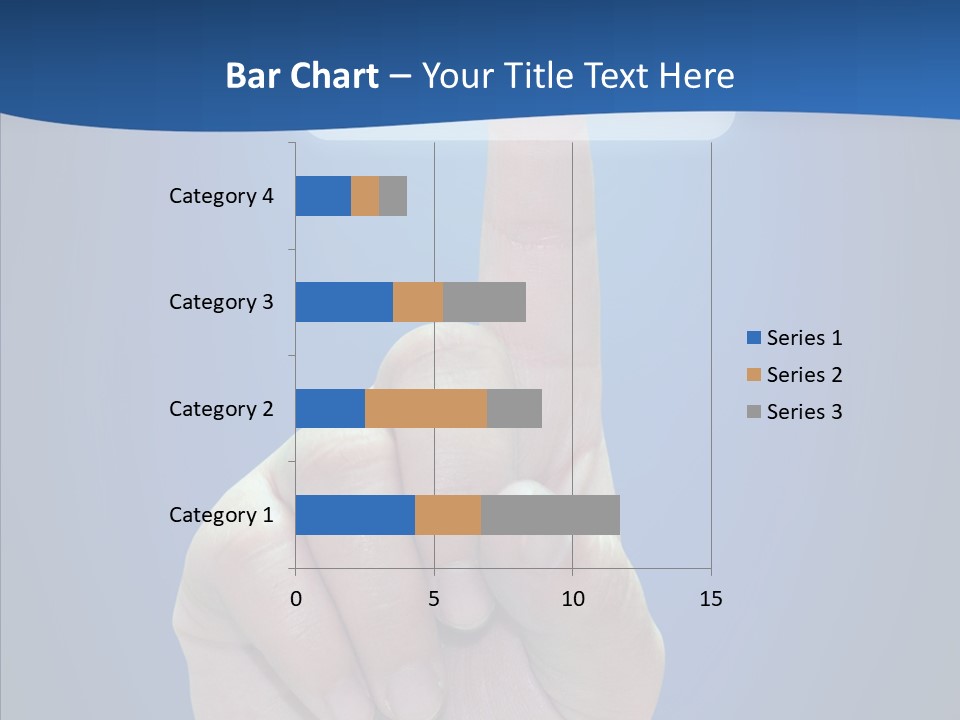 Bar Chart – Your Title Text Here

Category 4
Category 3
Category 2
Category 1

0 5 10 15

Series 1
Series 2
Series 3